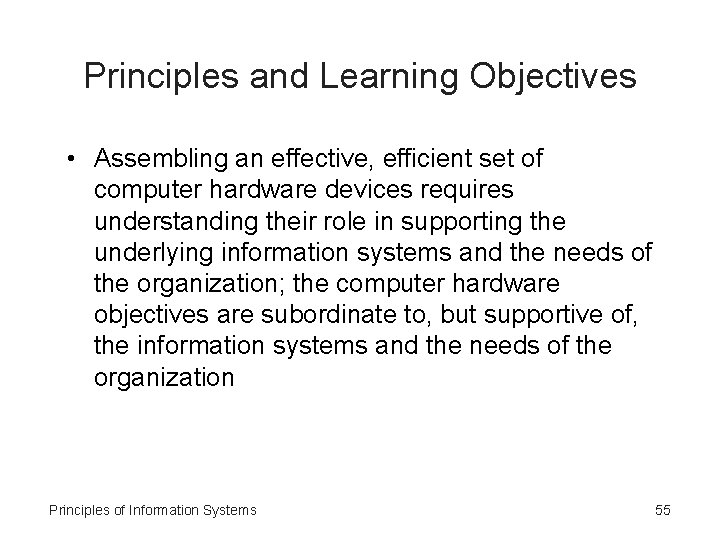 Principles and Learning Objectives

• Assembling an effective, efficient set of computer hardware devices requires understanding their role in supporting the underlying information systems and the needs of the organization; the computer hardware objectives are subordinate to, but supportive of, the information systems and the needs of the organization

Principles of Information Systems

55